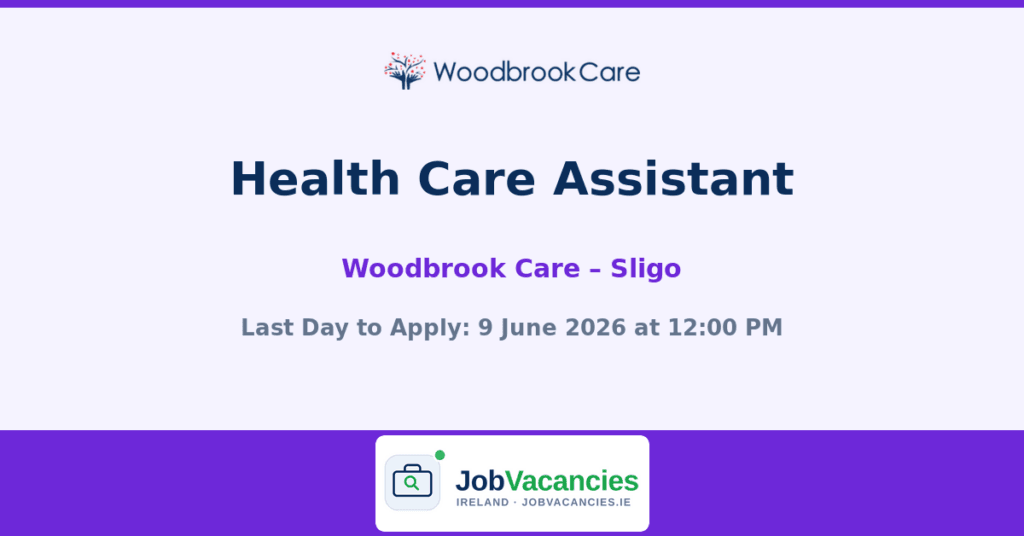 WoodbrookCare

Health Care Assistant

Woodbrook Care – Sligo

Last Day to Apply: 9 June 2026 at 12:00 PM

JobVacancies
IRELAND · JOBVACANCIES.IE